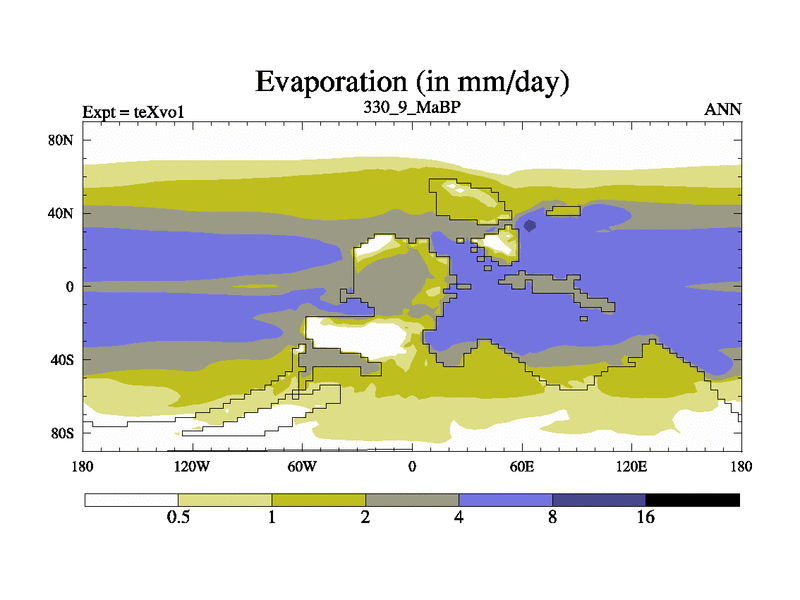 Evaporation (in mm/day)

Expt = teXvo1
330_9_MaBP
ANN

80N
40N
0
40S
80S

180
120W
60W
0
60E
120E
180

0.5
1
2
4
8
16